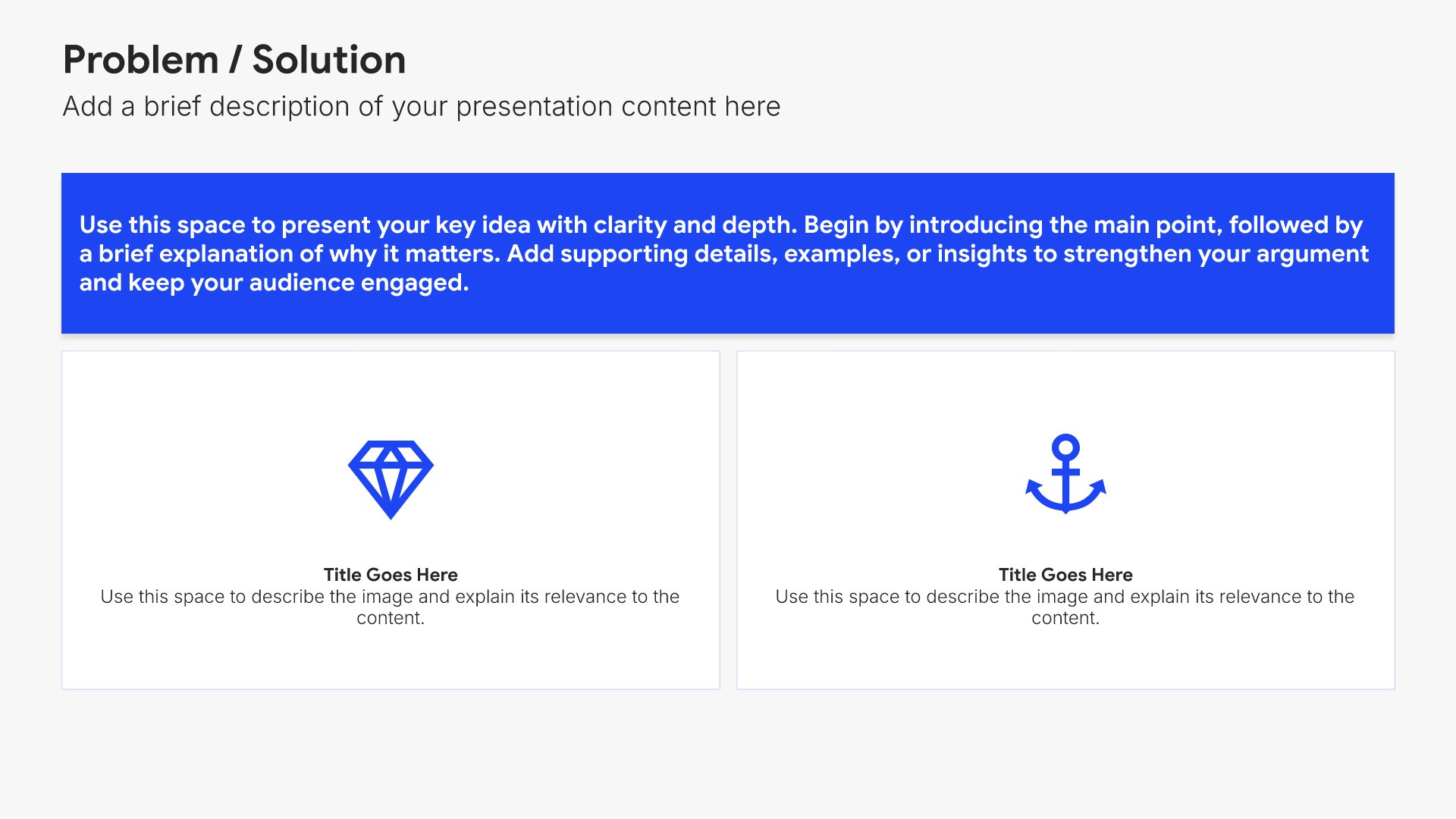 Problem / Solution

Add a brief description of your presentation content here

Use this space to present your key idea with clarity and depth. Begin by introducing the main point, followed by a brief explanation of why it matters. Add supporting details, examples, or insights to strengthen your argument and keep your audience engaged.

Title Goes Here

Use this space to describe the image and explain its relevance to the content.

Title Goes Here

Use this space to describe the image and explain its relevance to the content.